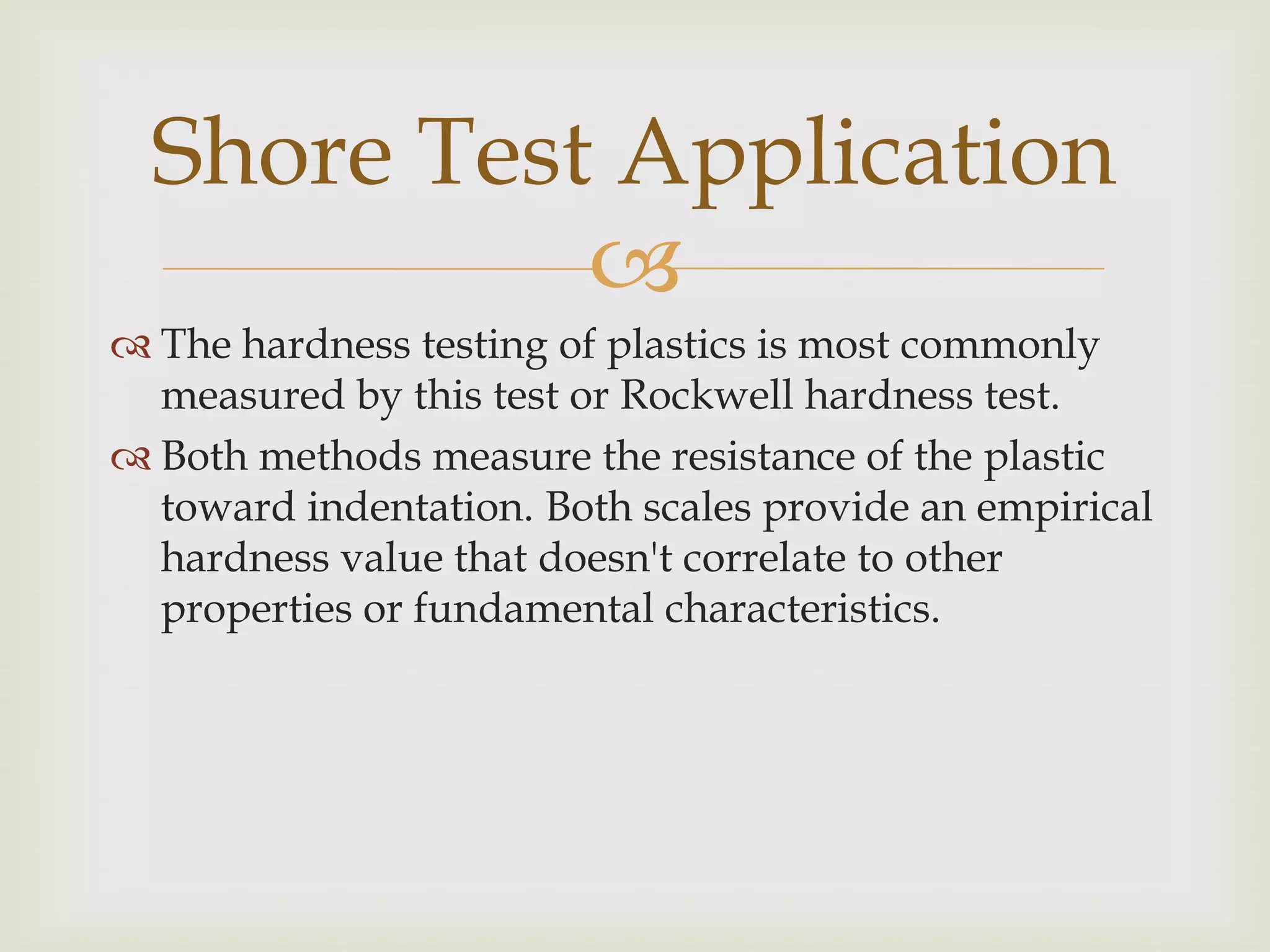 Shore Test Application

The hardness testing of plastics is most commonly measured by this test or Rockwell hardness test.

Both methods measure the resistance of the plastic toward indentation. Both scales provide an empirical hardness value that doesn't correlate to other properties or fundamental characteristics.